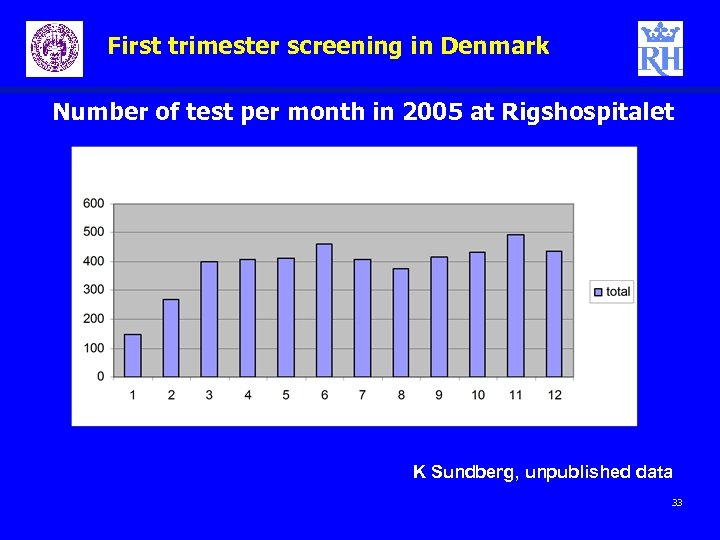 First trimester screening in Denmark

RH

Number of test per month in 2005 at Rigshospitalet

600
500
400
300
200
100
0

1 2 3 4 5 6 7 8 9 10 11 12

total

K Sundberg, unpublished data

33